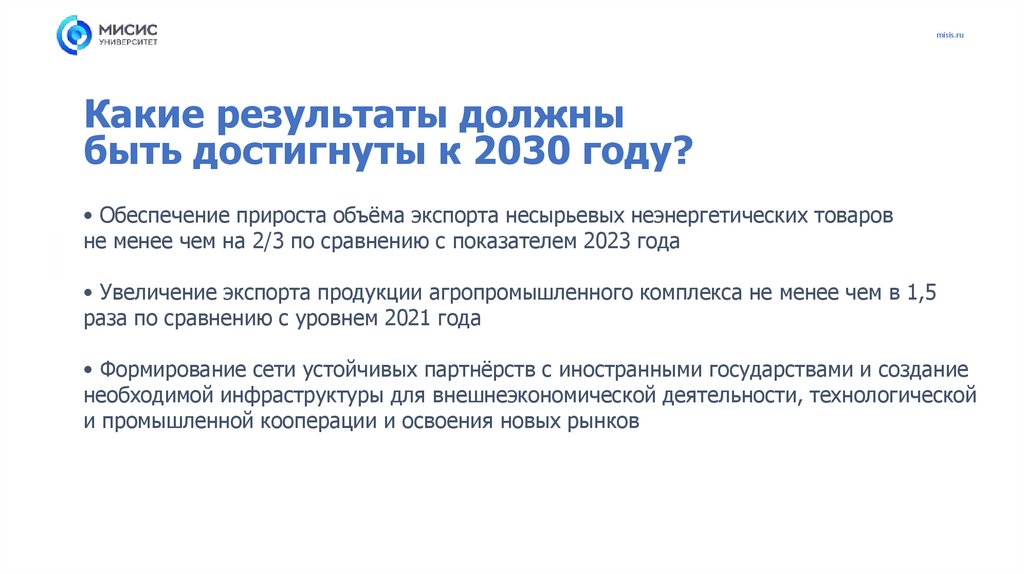 МИСИС
УНИВЕРСИТЕТ

misis.ru

Какие результаты должны быть достигнуты к 2030 году?

• Обеспечение прироста объёма экспорта несырьевых неэнергетических товаров не менее чем на 2/3 по сравнению с показателем 2023 года

• Увеличение экспорта продукции агропромышленного комплекса не менее чем в 1,5 раза по сравнению с уровнем 2021 года

• Формирование сети устойчивых партнёрств с иностранными государствами и создание необходимой инфраструктуры для внешнеэкономической деятельности, технологической и промышленной кооперации и освоения новых рынков